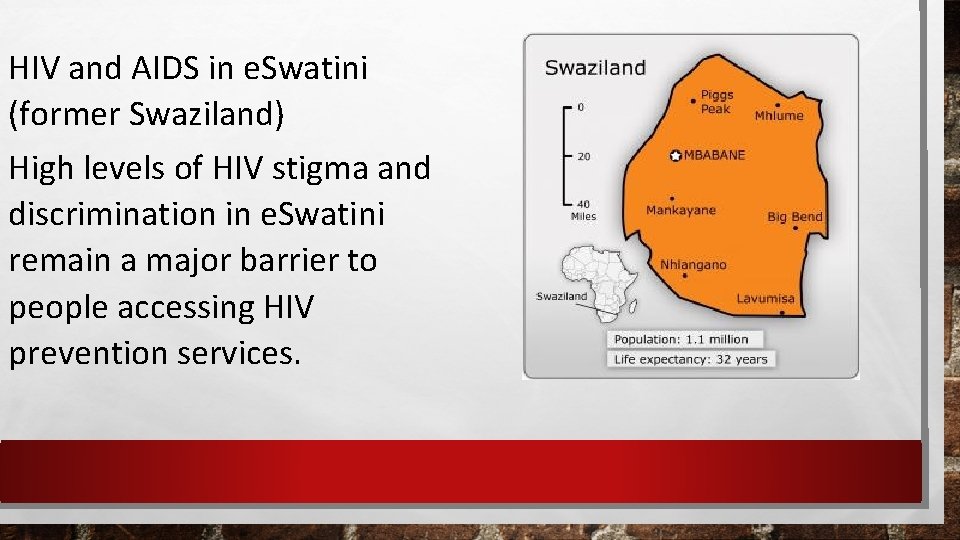 HIV and AIDS in eSwatini (former Swaziland)

High levels of HIV stigma and discrimination in eSwatini remain a major barrier to people accessing HIV prevention services.

Swaziland

0

20

40

Miles

Piggs Peak

Mhlume

MBABANE

Mankayane

Big Bend

Nhlangano

Lavumisa

Swaziland

Population: 1.1 million

Life expectancy: 32 years